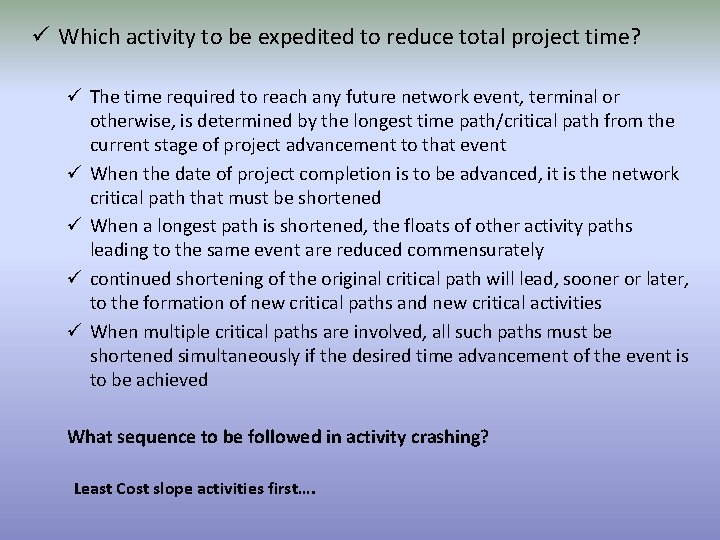 ✓ Which activity to be expedited to reduce total project time?

✓ The time required to reach any future network event, terminal or otherwise, is determined by the longest time path/critical path from the current stage of project advancement to that event

✓ When the date of project completion is to be advanced, it is the network critical path that must be shortened

✓ When a longest path is shortened, the floats of other activity paths leading to the same event are reduced commensurately

✓ continued shortening of the original critical path will lead, sooner or later, to the formation of new critical paths and new critical activities

✓ When multiple critical paths are involved, all such paths must be shortened simultaneously if the desired time advancement of the event is to be achieved

What sequence to be followed in activity crashing?

Least Cost slope activities first….